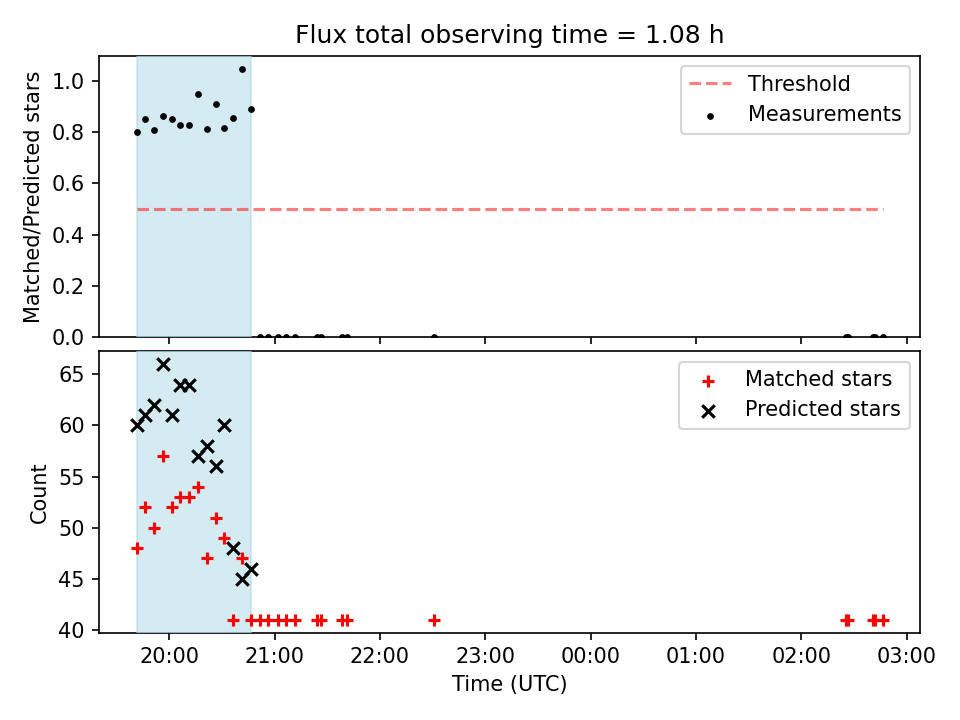 Flux total observing time = 1.08 h

Matched/Predicted stars

1.0
0.8
0.6
0.4
0.2
0.0

Threshold
Measurements

Count

65
60
55
50
45
40

Matched stars
Predicted stars

20:00 21:00 22:00 23:00 00:00 01:00 02:00 03:00

Time (UTC)